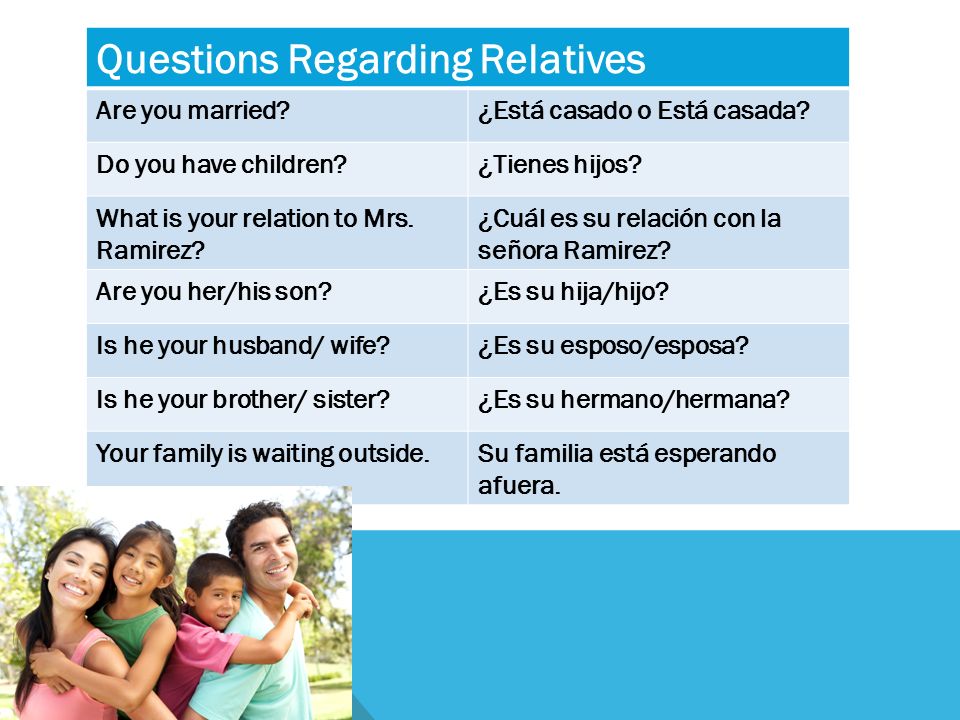 | Questions Regarding Relatives | |
|---|---|
| Are you married? | ¿Está casado o Está casada? |
| Do you have children? | ¿Tienes hijos? |
| What is your relation to Mrs. Ramirez? | ¿Cuál es su relación con la señora Ramirez? |
| Are you her/his son? | ¿Es su hija/hijo? |
| Is he your husband/ wife? | ¿Es su esposo/esposa? |
| Is he your brother/ sister? | ¿Es su hermano/hermana? |
| Your family is waiting outside. | Su familia está esperando afuera. |